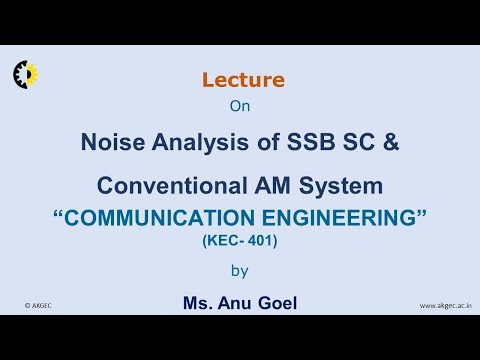 Lecture

On

Noise Analysis of SSB SC &

Conventional AM System

“COMMUNICATION ENGINEERING”

(KEC- 401)

by

Ms. Anu Goel

© AKGEC

www.akgec.ac.in